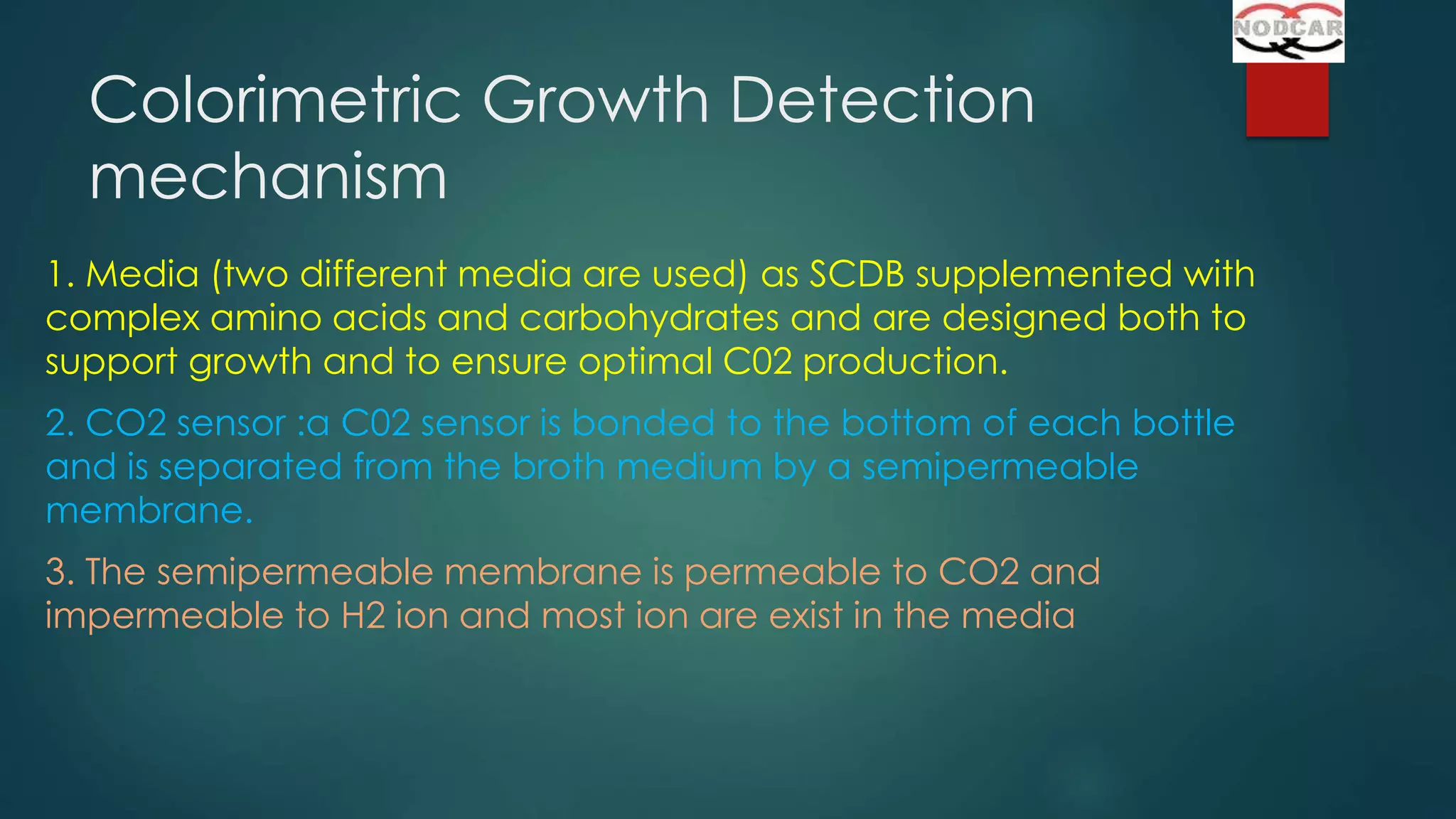 NODCAR

Colorimetric Growth Detection mechanism

1. Media (two different media are used) as SCDB supplemented with complex amino acids and carbohydrates and are designed both to support growth and to ensure optimal C02 production.

2. CO2 sensor :a C02 sensor is bonded to the bottom of each bottle and is separated from the broth medium by a semipermeable membrane.

3. The semipermeable membrane is permeable to CO2 and impermeable to H2 ion and most ion are exist in the media